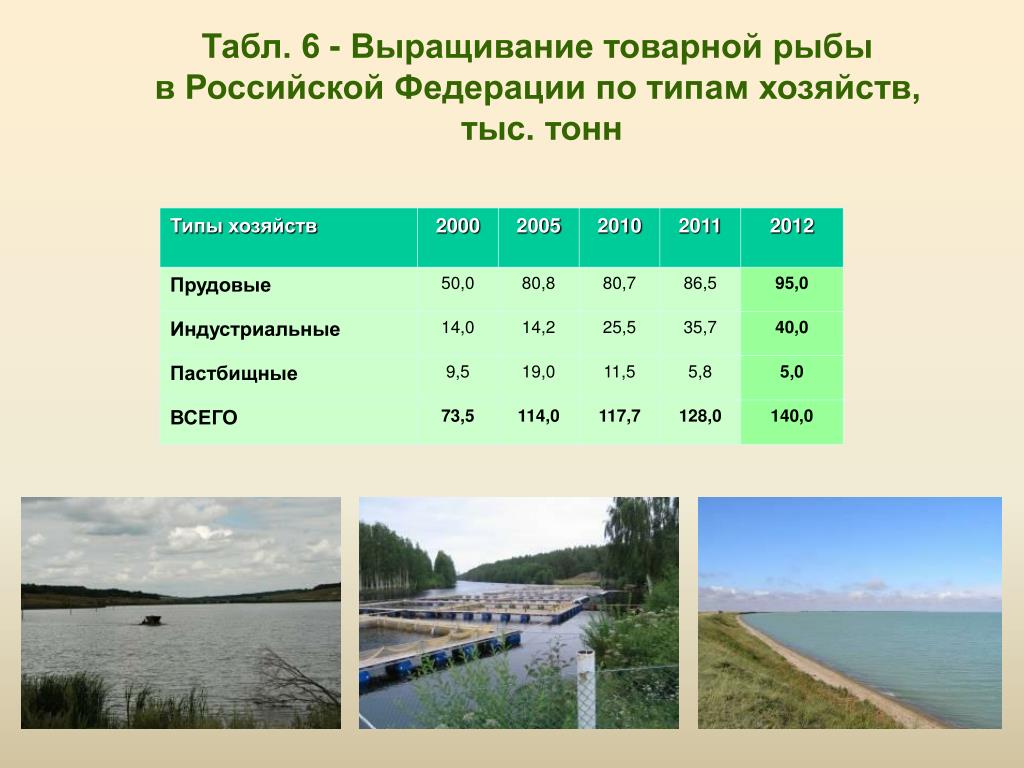 Табл. 6 - Выращивание товарной рыбы в Российской Федерации по типам хозяйств, тыс. тонн

| Типы хозяйств | 2000 | 2005 | 2010 | 2011 | 2012 |
|---|---|---|---|---|---|
| Прудовые | 50,0 | 80,8 | 80,7 | 86,5 | 95,0 |
| Индустриальные | 14,0 | 14,2 | 25,5 | 35,7 | 40,0 |
| Пастбищные | 9,5 | 19,0 | 11,5 | 5,8 | 5,0 |
| ВСЕГО | 73,5 | 114,0 | 117,7 | 128,0 | 140,0 |